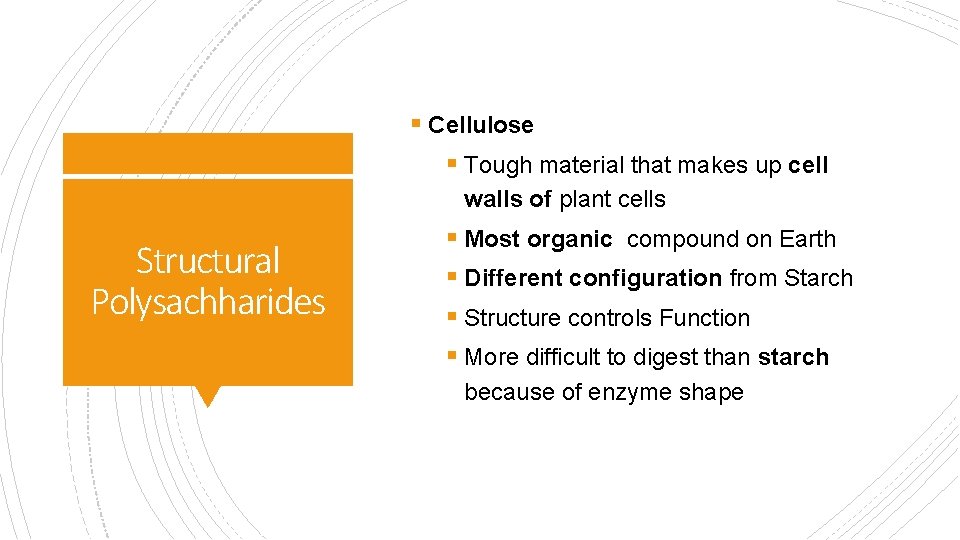 Structural Polysachharides

▪ Cellulose

▪ Tough material that makes up cell walls of plant cells

▪ Most organic compound on Earth

▪ Different configuration from Starch

▪ Structure controls Function

▪ More difficult to digest than starch because of enzyme shape